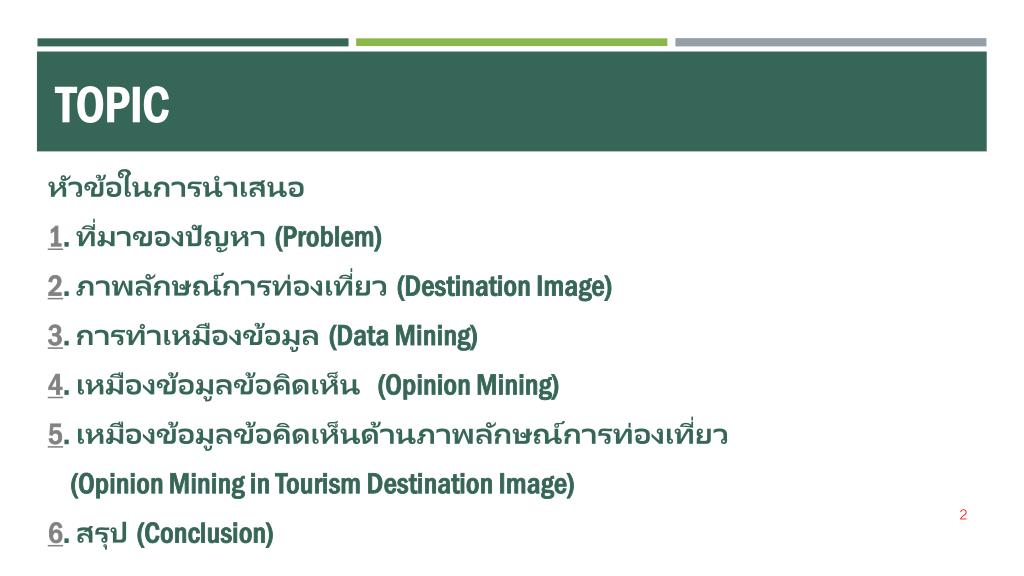 TOPIC

หัวข้อในการนำเสนอ

1. ที่มาของปัญหา (Problem)

2. ภาพลักษณ์การท่องเที่ยว (Destination Image)

3. การทำเหมืองข้อมูล (Data Mining)

4. เหมืองข้อมูลข้อคิดเห็น (Opinion Mining)

5. เหมืองข้อมูลข้อคิดเห็นด้านภาพลักษณ์การท่องเที่ยว (Opinion Mining in Tourism Destination Image)

6. สรุป (Conclusion)

2